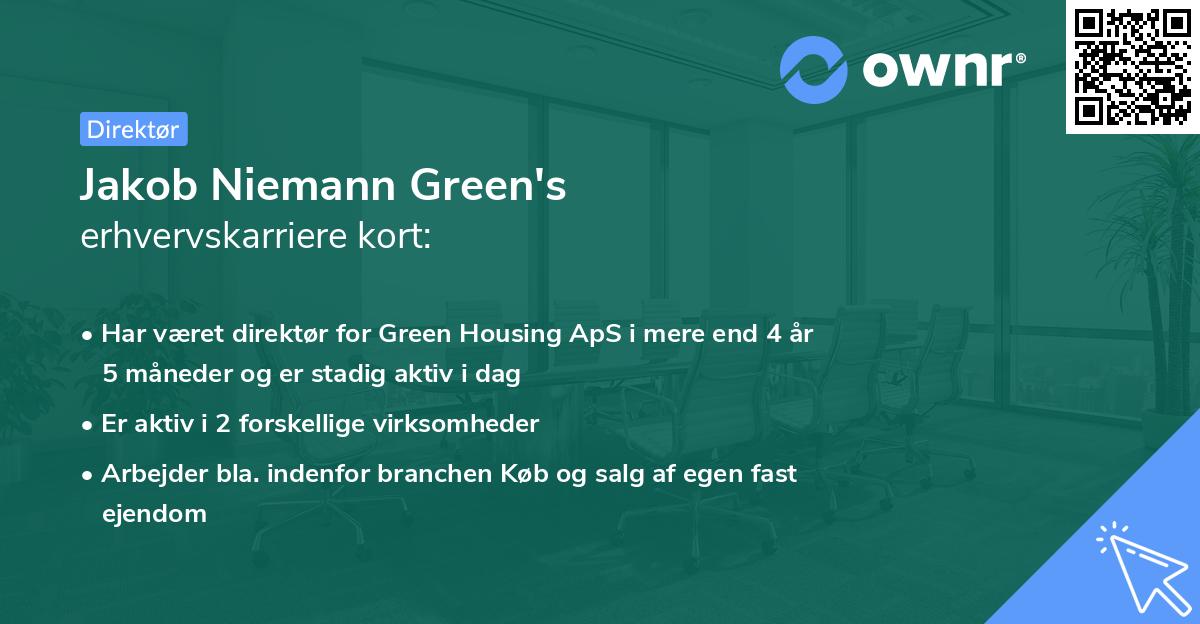 ownr®

Direktør

Jakob Niemann Green's
erhvervskarriere kort:

• Har været direktør for Green Housing ApS i mere end 4 år 5 måneder og er stadig aktiv i dag
• Er aktiv i 2 forskellige virksomheder
• Arbejder bla. indenfor branchen Køb og salg af egen fast ejendom